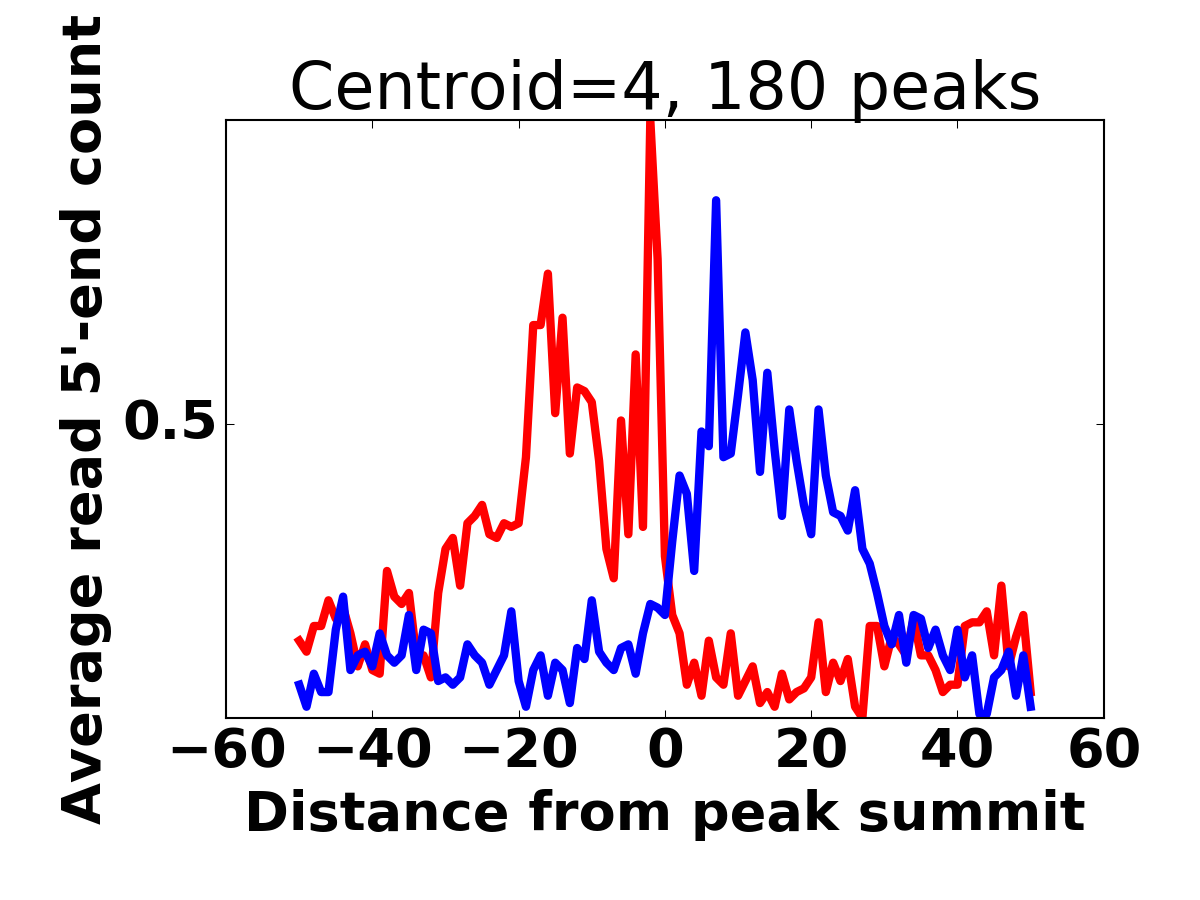 Centroid=4, 180 peaks

Average read 5'-end count

0.5

−60 −40 −20 0 20 40 60

Distance from peak summit